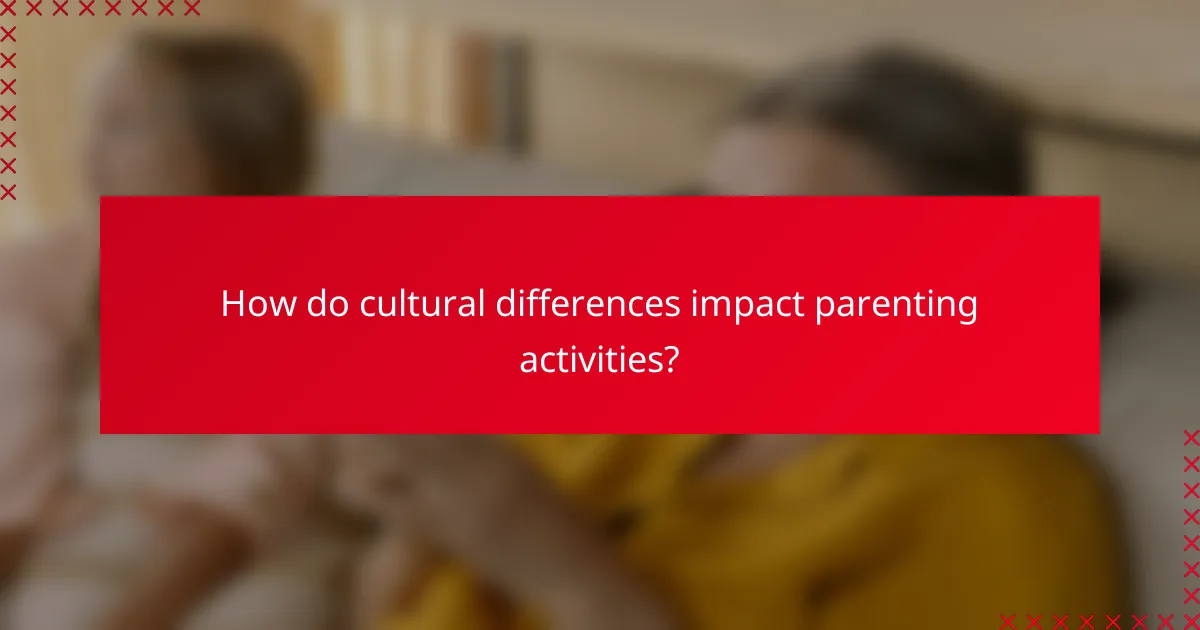 How do cultural differences impact parenting activities?